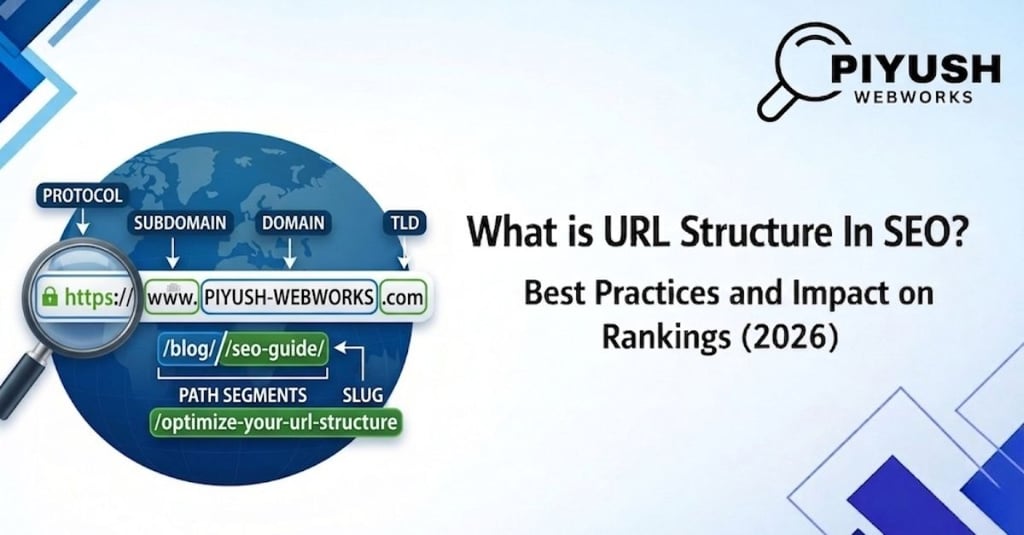 PIYUSH
WEBWORKS

PROTOCOL
SUBDOMAIN
DOMAIN
TLD
https://
www.
PIYUSH-WEBWORKS
.com
/blog/
/seo-guide/
PATH SEGMENTS
SLUG
/optimize-your-url-structure

What is URL Structure In SEO?

Best Practices and Impact on Rankings (2026)